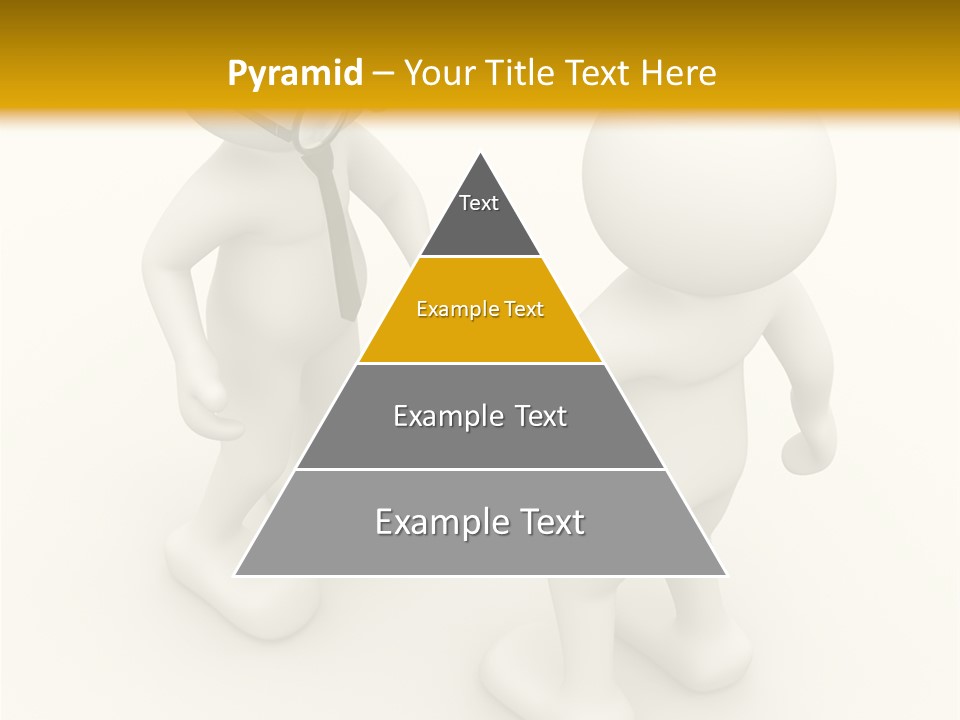 Pyramid – Your Title Text Here

Text

Example Text

Example Text

Example Text